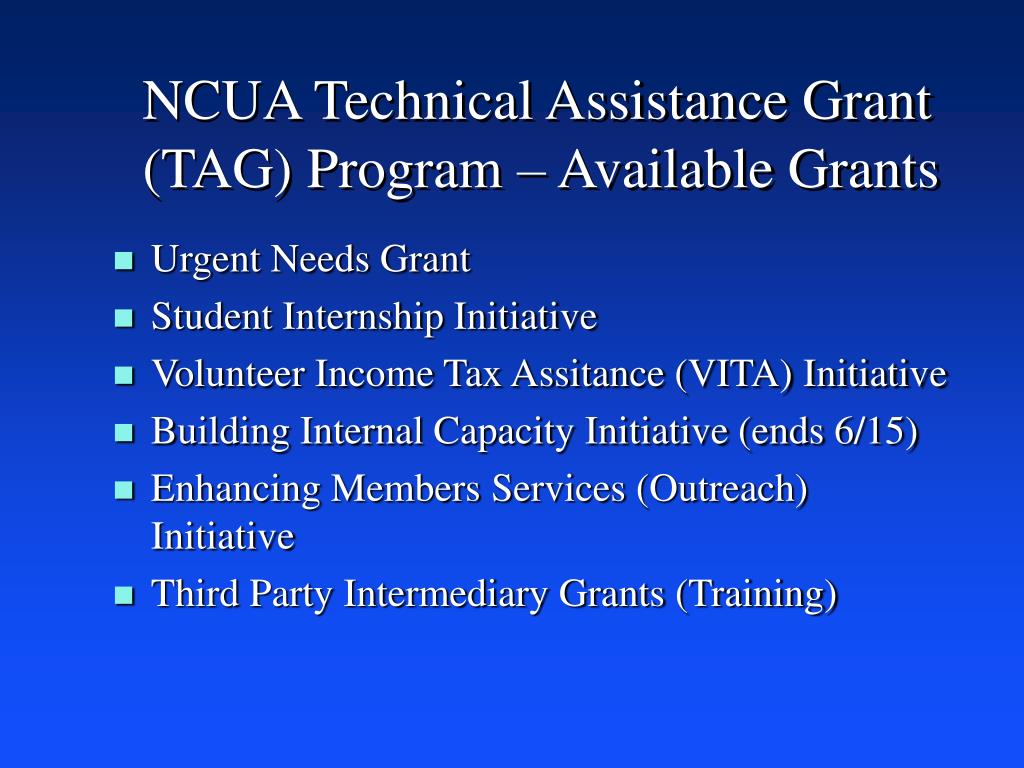 NCUA Technical Assistance Grant (TAG) Program – Available Grants

- Urgent Needs Grant
- Student Internship Initiative
- Volunteer Income Tax Assitance (VITA) Initiative
- Building Internal Capacity Initiative (ends 6/15)
- Enhancing Members Services (Outreach) Initiative
- Third Party Intermediary Grants (Training)